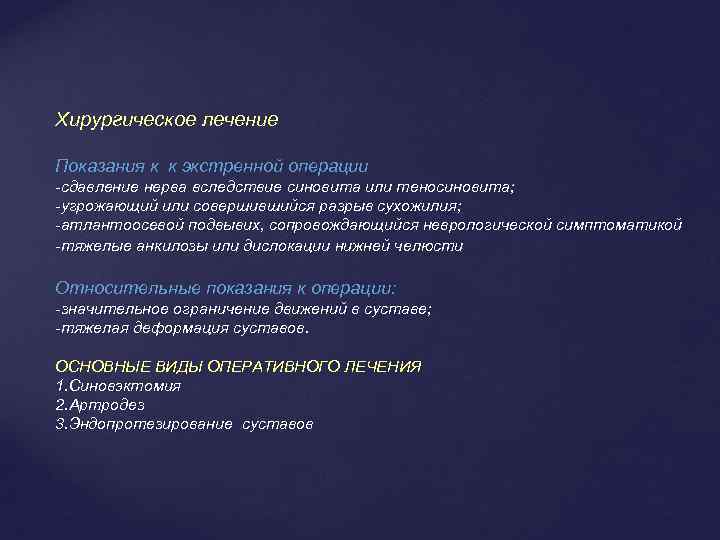 Хирургическое лечение

Показания к к экстренной операции
-сдавление нерва вследствие синовита или теносиновита;
-угрожающий или совершившийся разрыв сухожилия;
-атлантоосевой подвывих, сопровождающийся неврологической симптоматикой
-тяжелые анкилозы или дислокации нижней челюсти

Относительные показания к операции:
-значительное ограничение движений в суставе;
-тяжелая деформация суставов.

ОСНОВНЫЕ ВИДЫ ОПЕРАТИВНОГО ЛЕЧЕНИЯ
1.Синовэктомия
2.Артродез
3.Эндопротезирование суставов